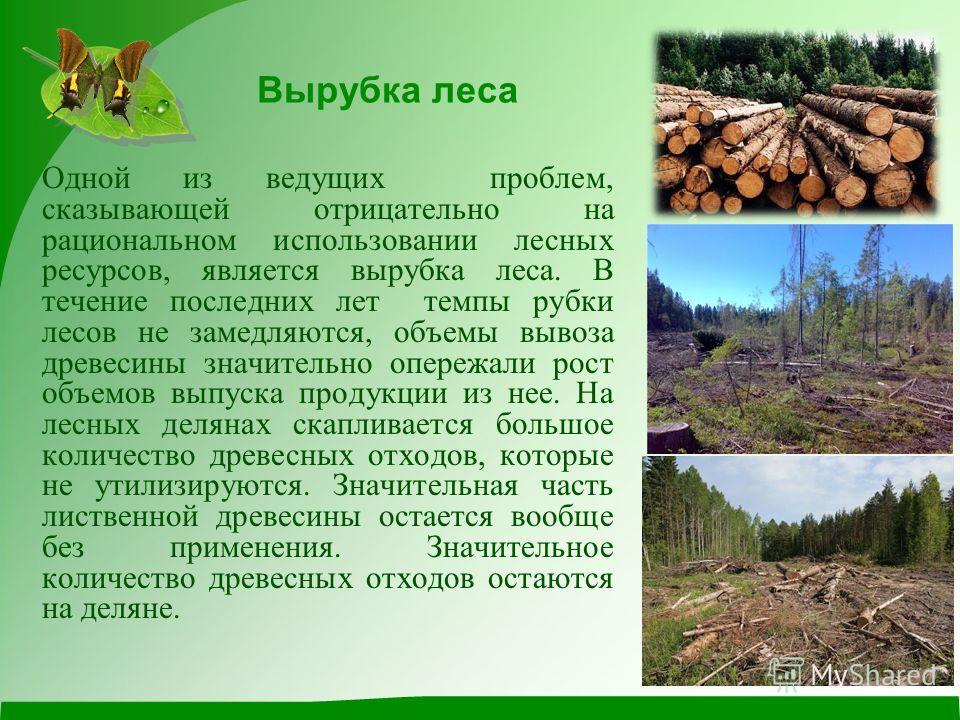 Вырубка леса

Одной из ведущих проблем, сказывающей отрицательно на рациональном использовании лесных ресурсов, является вырубка леса. В течение последних лет темпы рубки лесов не замедляются, объемы вывоза древесины значительно опережали рост объемов выпуска продукции из нее. На лесных делянах скапливается большое количество древесных отходов, которые не утилизируются. Значительная часть лиственной древесины остается вообще без применения. Значительное количество древесных отходов остаются на деляне.

MyShared